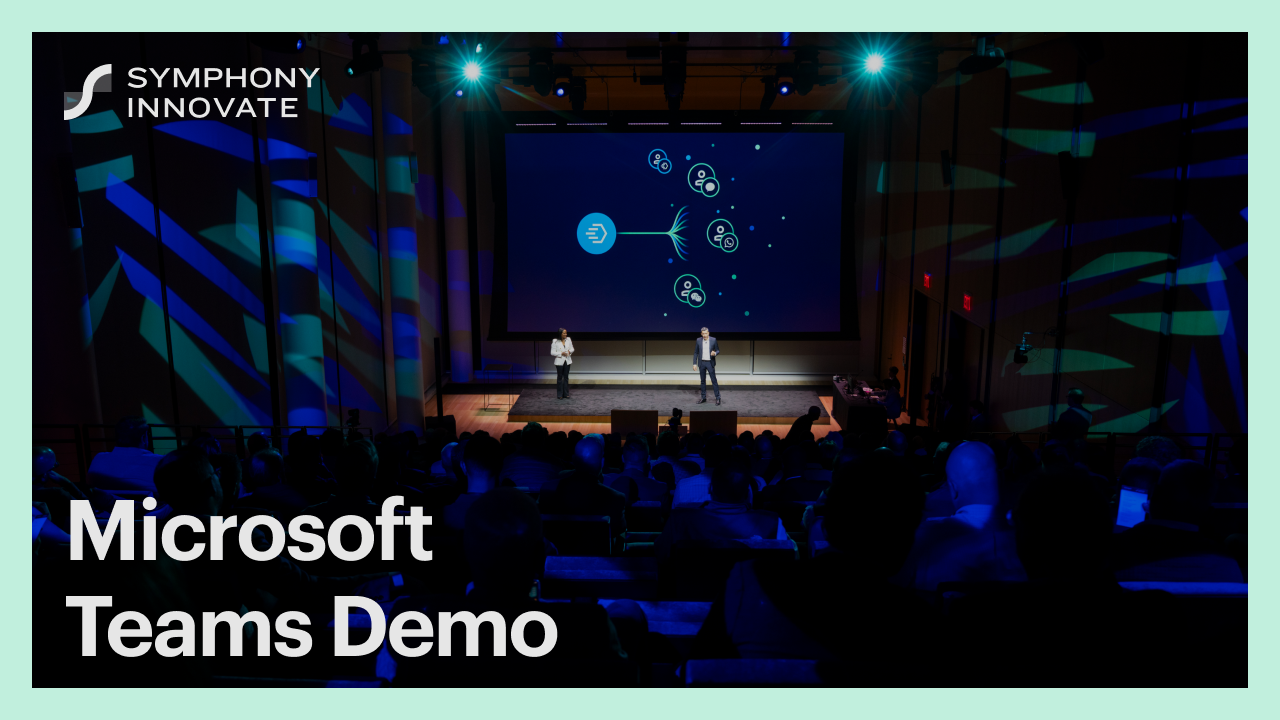 SYMPHONY
INNOVATE

Microsoft
Teams Demo